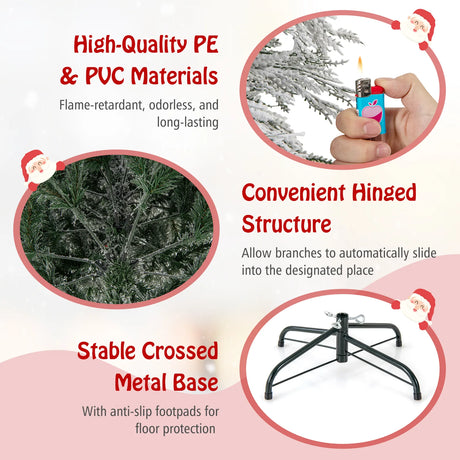 High-Quality PE & PVC Materials

Flame-retardant, odorless, and long-lasting

Convenient Hinged Structure

Allow branches to automatically slide into the designated place

Stable Crossed Metal Base

With anti-slip footpads for floor protection